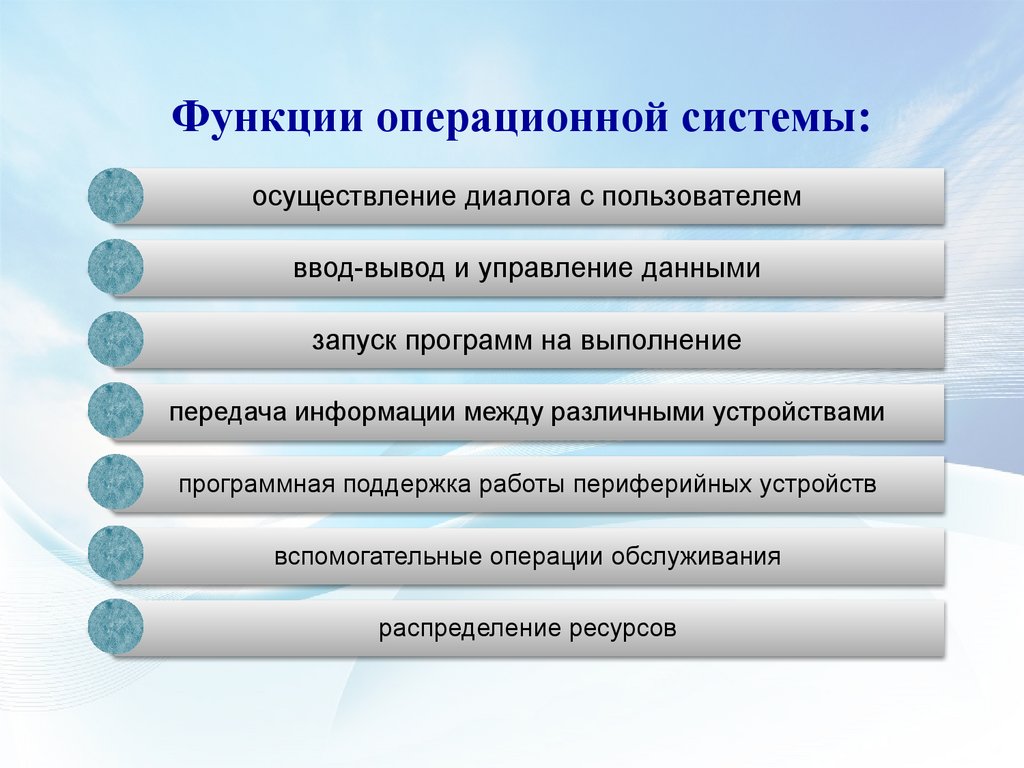 Функции операционной системы:

осуществление диалога с пользователем

ввод-вывод и управление данными

запуск программ на выполнение

передача информации между различными устройствами

программная поддержка работы периферийных устройств

вспомогательные операции обслуживания

распределение ресурсов